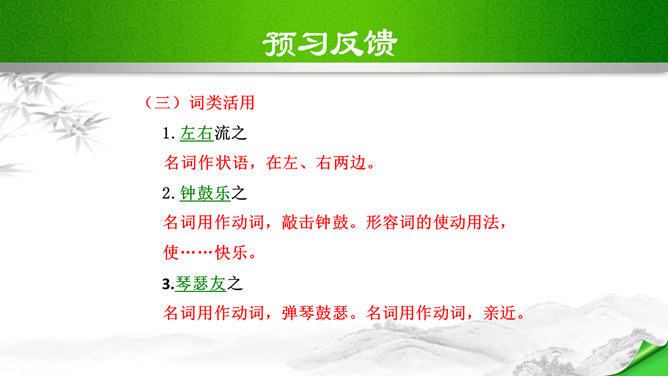 预习反馈

（三）词类活用

1. 左右流之

名词作状语，在左、右两边。

2. 钟鼓乐之

名词用作动词，敲击钟鼓。形容词的使动用法，使……快乐。

3.琴瑟友之

名词用作动词，弹琴鼓瑟。名词用作动词，亲近。